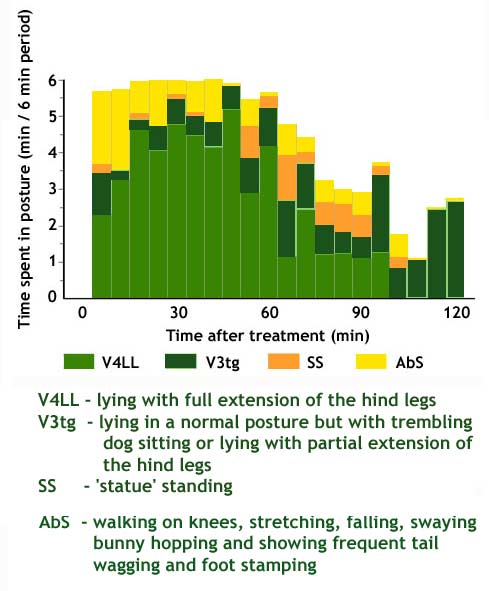 Time spent in posture (min / 6 min period)

6
5
4
3
2
1
0

0 30 60 90 120

Time after treatment (min)

V4LL V3tg SS AbS

V4LL - lying with full extension of the hind legs
V3tg - lying in a normal posture but with trembling dog sitting or lying with partial extension of the hind legs
SS - 'statue' standing

AbS - walking on knees, stretching, falling, swaying bunny hopping and showing frequent tail wagging and foot stamping